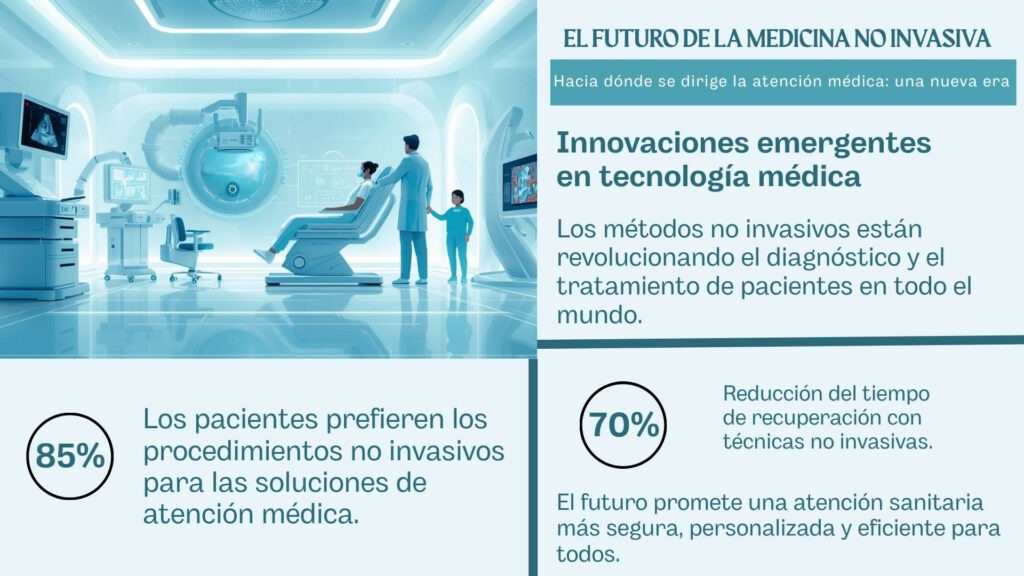 EL FUTURO DE LA MEDICINA NO INVASIVA

Hacia dónde se dirige la atención médica: una nueva era

Innovaciones emergentes en tecnología médica

Los métodos no invasivos están revolucionando el diagnóstico y el tratamiento de pacientes en todo el mundo.

85%

Los pacientes prefieren los procedimientos no invasivos para las soluciones de atención médica.

70%

Reducción del tiempo de recuperación con técnicas no invasivas.

El futuro promete una atención sanitaria más segura, personalizada y eficiente para todos.